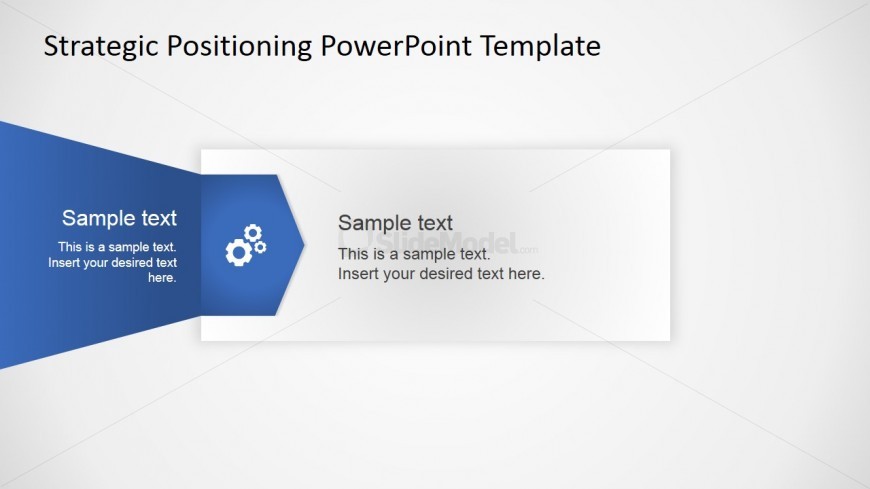 Strategic Positioning PowerPoint Template

Sample text

This is a sample text. Insert your desired text here.

Sample text

SlideModel.com

This is a sample text.
Insert your desired text here.